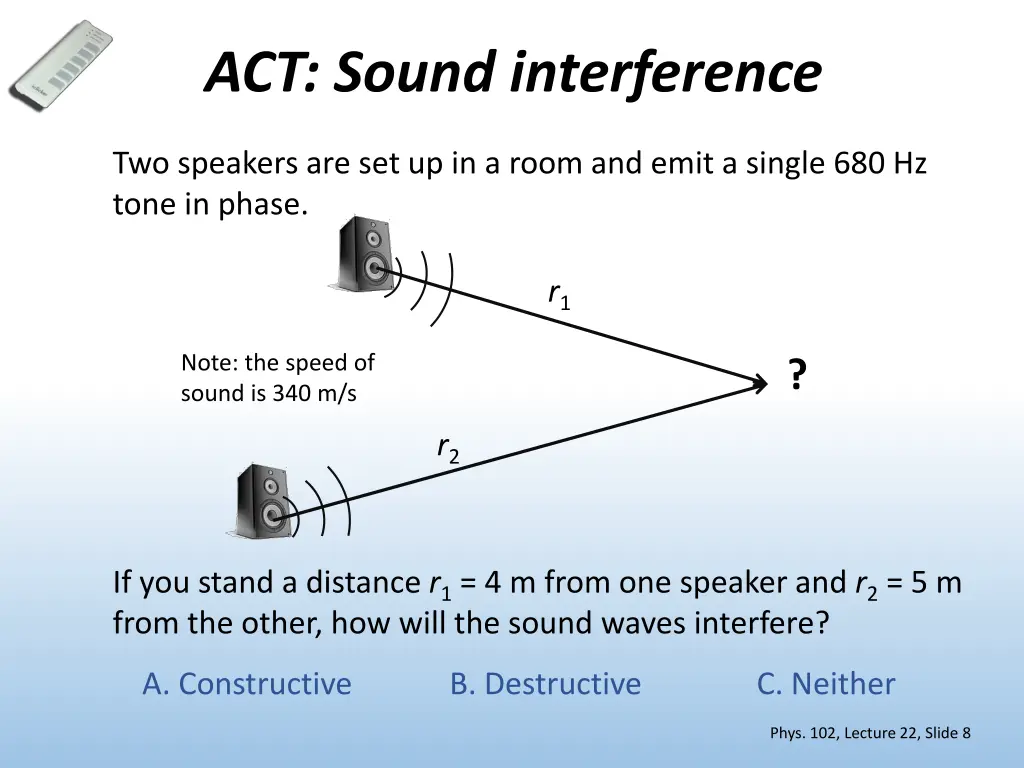 ACT: Sound interference

Two speakers are set up in a room and emit a single 680 Hz tone in phase.

$r_1$

Note: the speed of sound is 340 m/s

?

$r_2$

If you stand a distance $r_1$ = 4 m from one speaker and $r_2$ = 5 m from the other, how will the sound waves interfere?

A. Constructive B. Destructive C. Neither

Phys. 102, Lecture 22, Slide 8